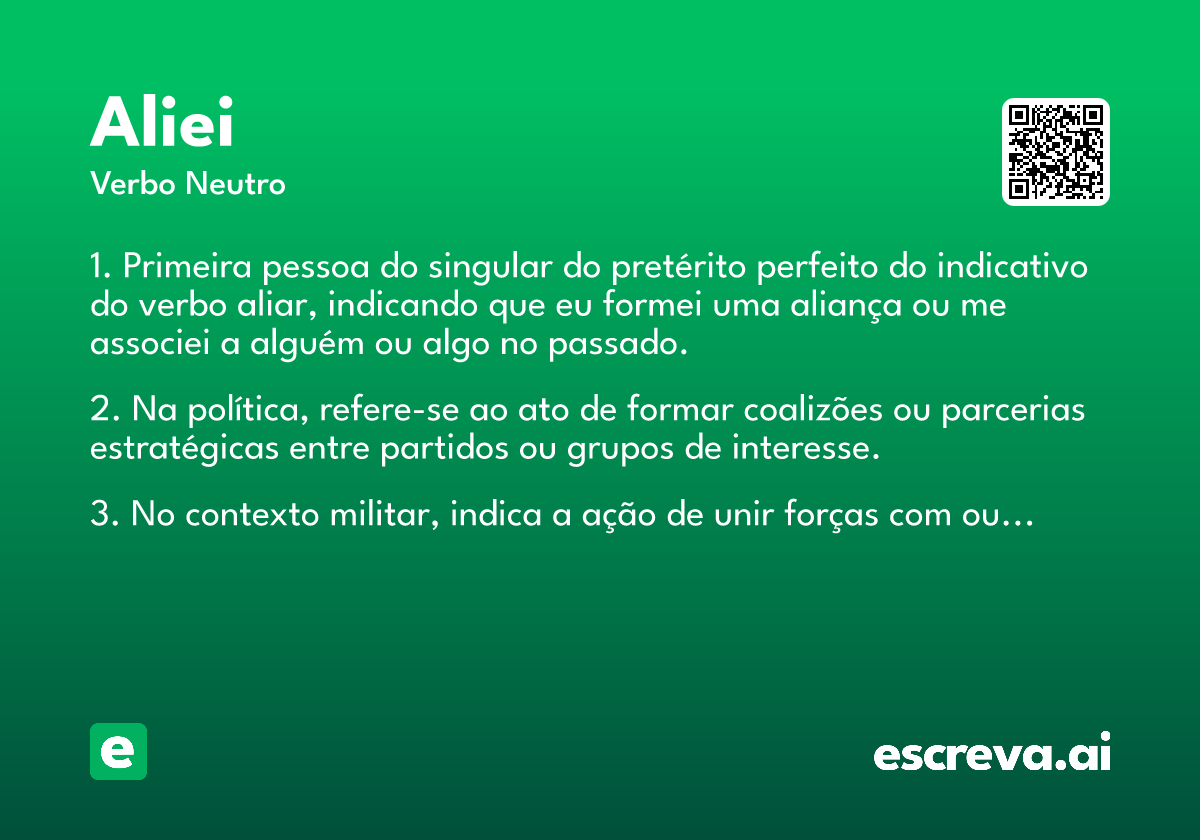 Aliei
Verbo Neutro

1. Primeira pessoa do singular do pretérito perfeito do indicativo do verbo aliar, indicando que eu formei uma aliança ou me associei a alguém ou algo no passado.

2. Na política, refere-se ao ato de formar coalizões ou parcerias estratégicas entre partidos ou grupos de interesse.

3. No contexto militar, indica a ação de unir forças com ou...

e

escreva.ai